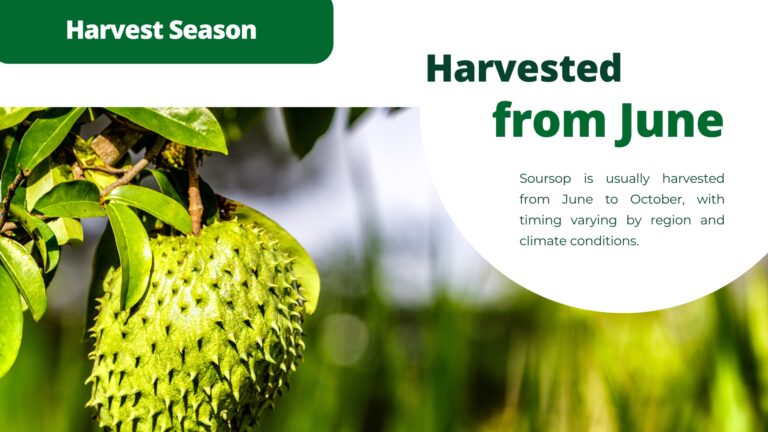 Harvest Season

Harvested from June

Soursop is usually harvested from June to October, with timing varying by region and climate conditions.